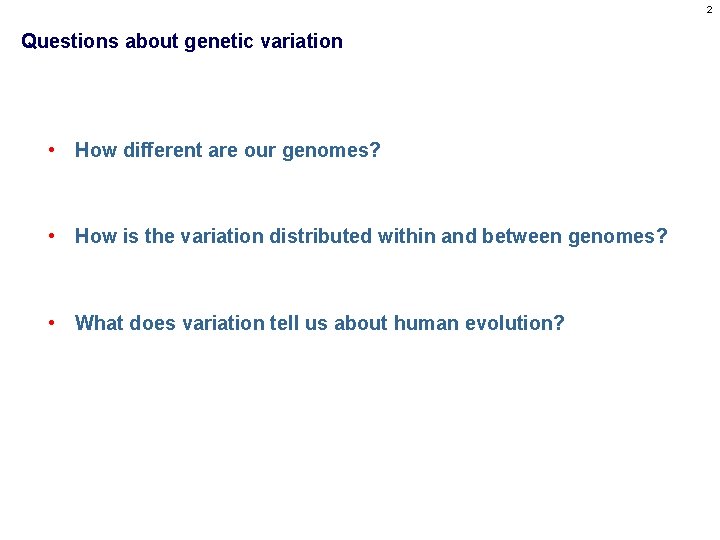 2

Questions about genetic variation

• How different are our genomes?

• How is the variation distributed within and between genomes?

• What does variation tell us about human evolution?